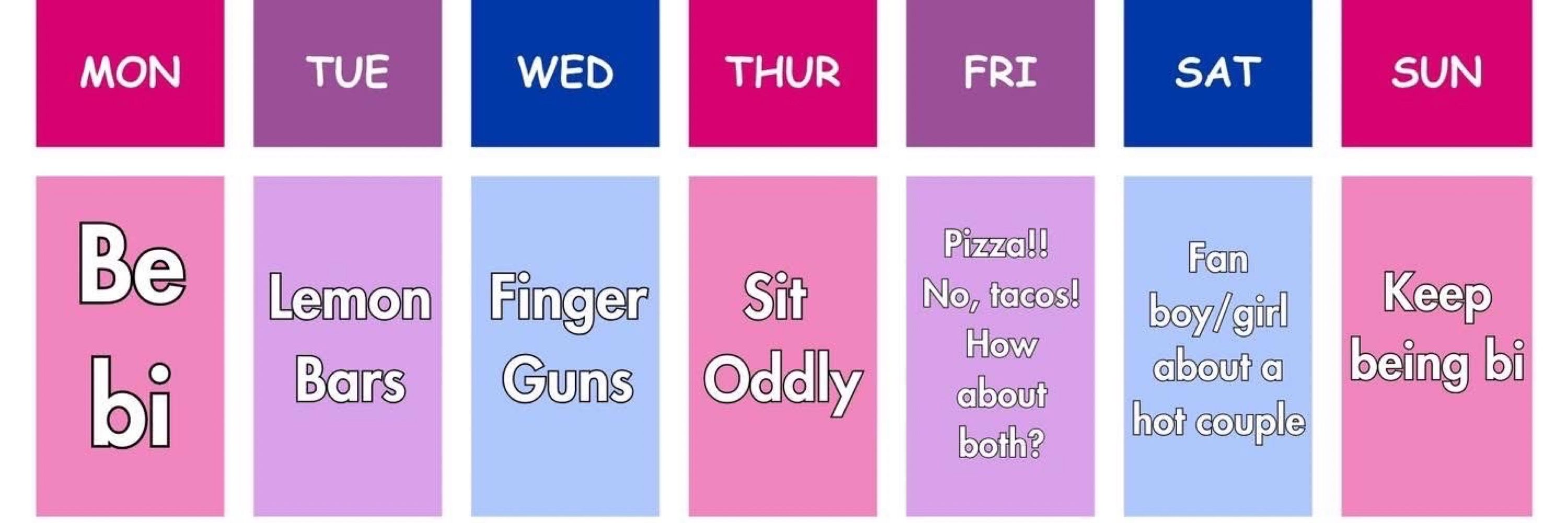 | MON | TUE | WED | THUR | FRI | SAT | SUN |
|---|---|---|---|---|---|---|
| Be bi | Lemon Bars | Finger Guns | Sit Oddly | Pizza!! No, tacos! How about both? | Fan boy/girl about a hot couple | Keep being bi |